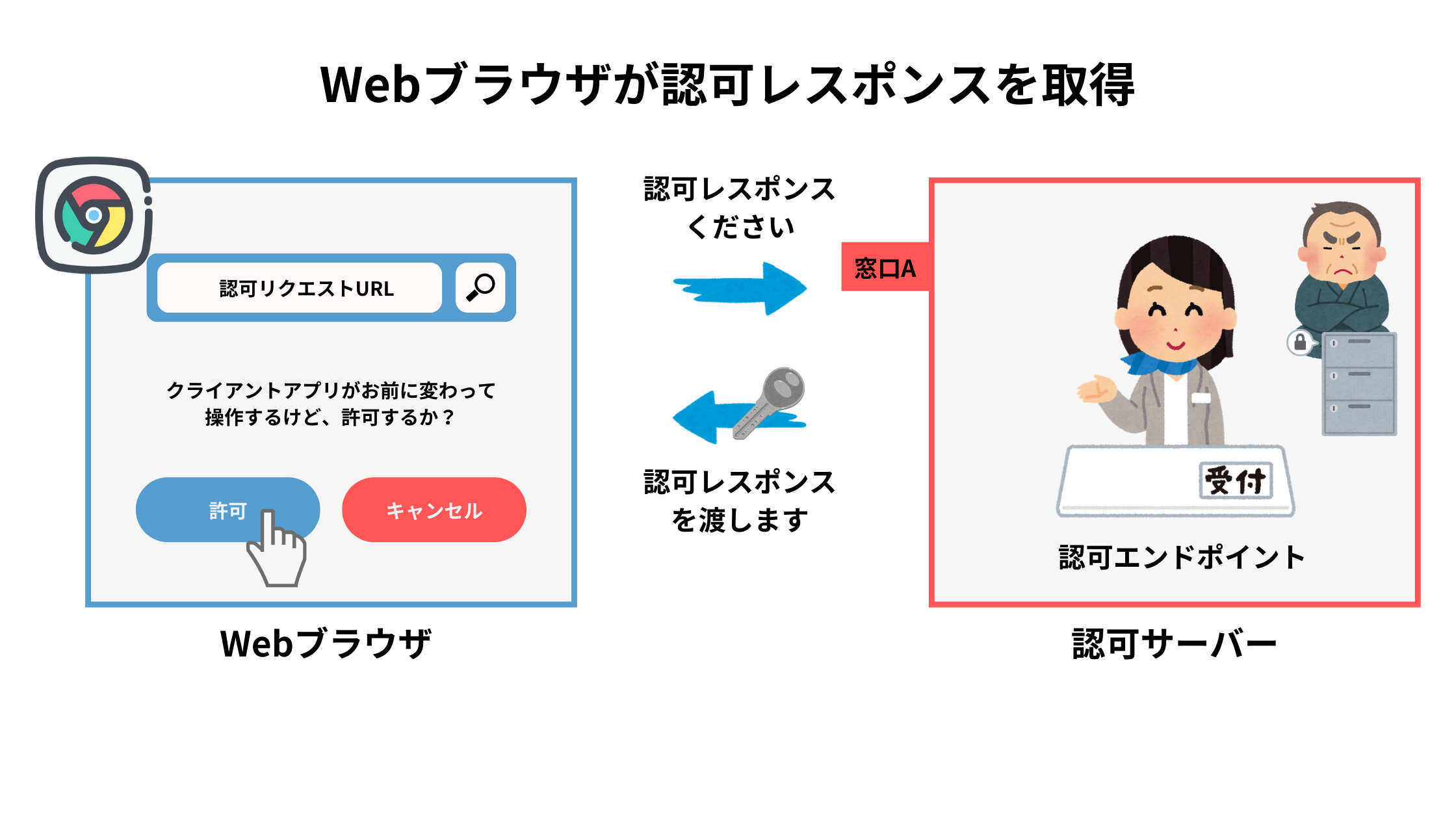 Webブラウザが認可レスポンスを取得

認可リクエストURL

クライアントアプリがお前に変わって操作するけど、許可するか？

許可

キャンセル

Webブラウザ

認可レスポンスください

認可レスポンスを渡します

窓口A

受付

認可エンドポイント

認可サーバー